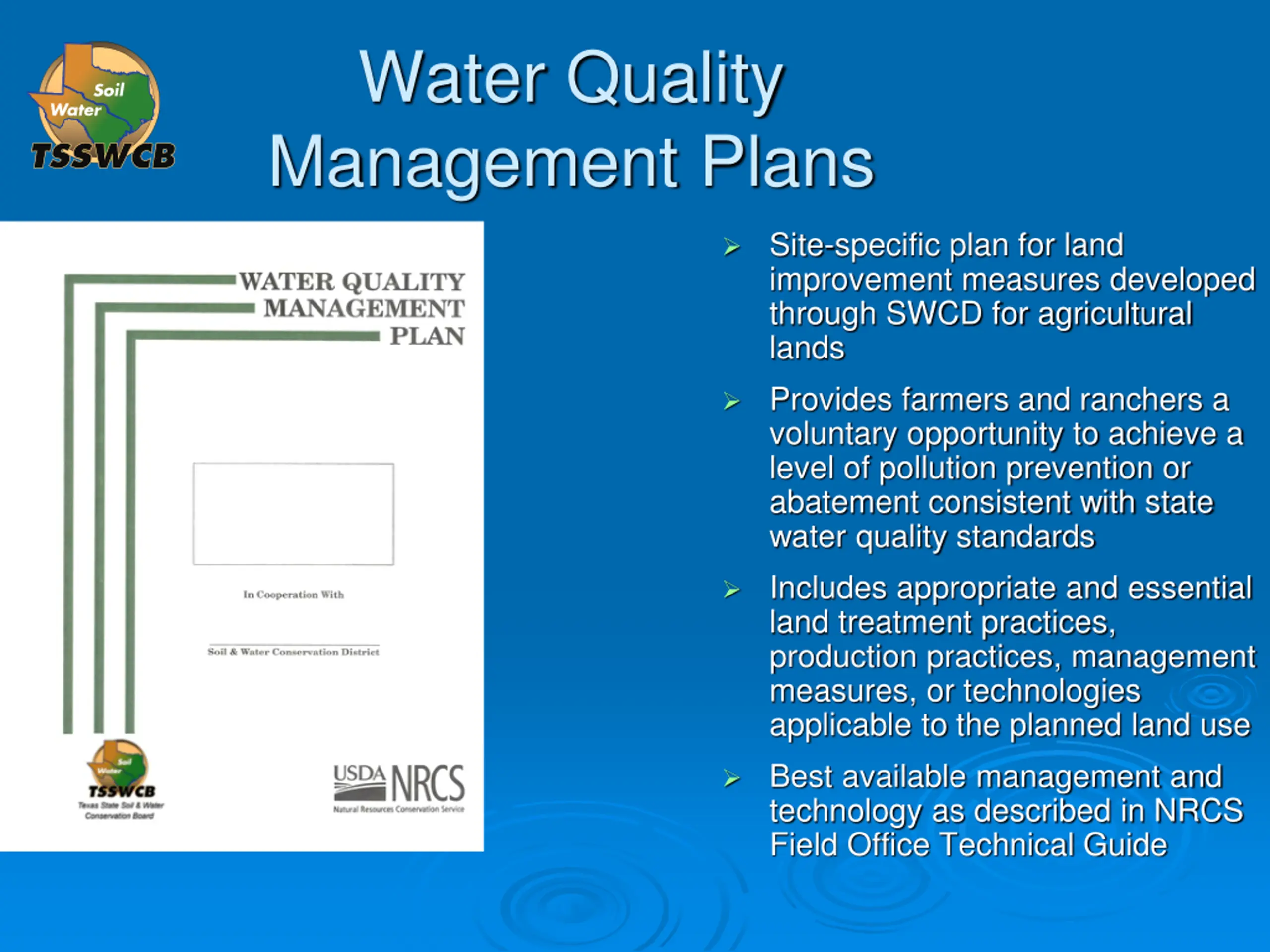 Soil
Water
TSSWCB

Water Quality Management Plans

WATER QUALITY MANAGEMENT PLAN

In Cooperation With

Soil & Water Conservation District

Soil
Water
TSSWCB
Texas State Soil & Water Conservation Board

USDA NRCS
Natural Resources Conservation Service

➢ Site-specific plan for land improvement measures developed through SWCD for agricultural lands

➢ Provides farmers and ranchers a voluntary opportunity to achieve a level of pollution prevention or abatement consistent with state water quality standards

➢ Includes appropriate and essential land treatment practices, production practices, management measures, or technologies applicable to the planned land use

➢ Best available management and technology as described in NRCS Field Office Technical Guide